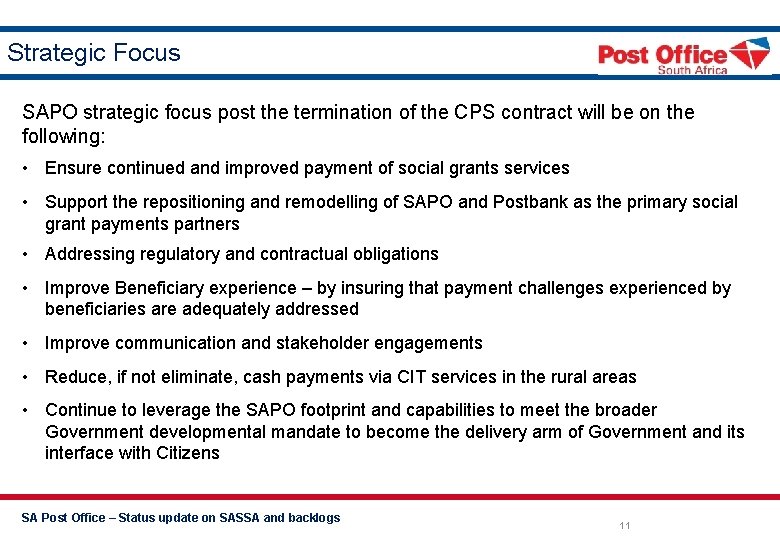 Strategic Focus

Post Office
South Africa

SAPO strategic focus post the termination of the CPS contract will be on the following:

• Ensure continued and improved payment of social grants services

• Support the repositioning and remodelling of SAPO and Postbank as the primary social grant payments partners

• Addressing regulatory and contractual obligations

• Improve Beneficiary experience – by insuring that payment challenges experienced by beneficiaries are adequately addressed

• Improve communication and stakeholder engagements

• Reduce, if not eliminate, cash payments via CIT services in the rural areas

• Continue to leverage the SAPO footprint and capabilities to meet the broader Government developmental mandate to become the delivery arm of Government and its interface with Citizens

SA Post Office – Status update on SASSA and backlogs

11